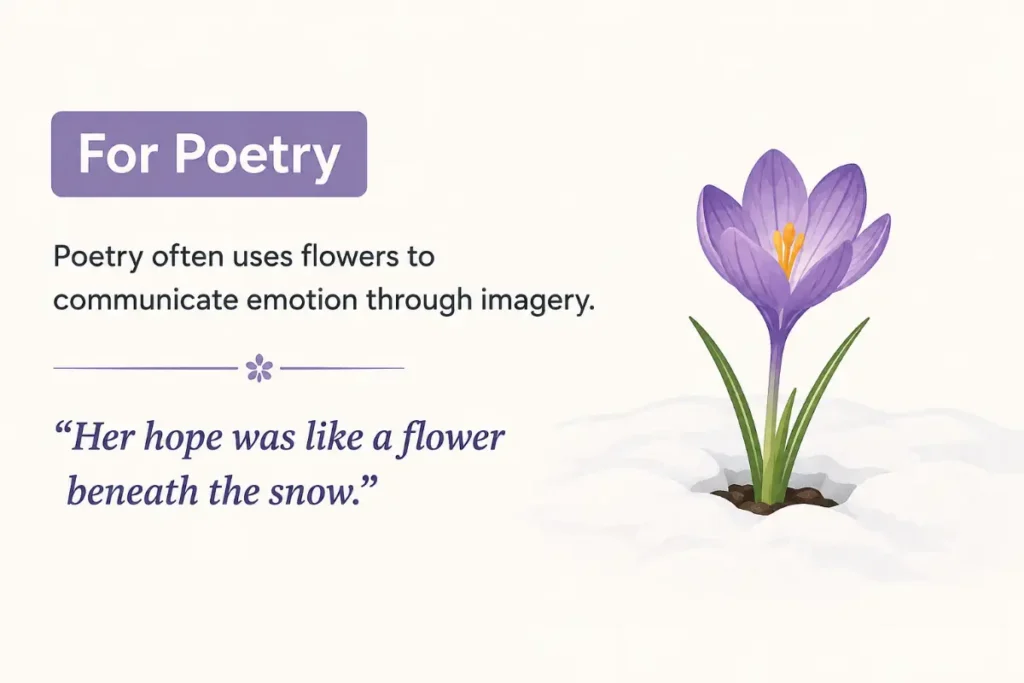 For Poetry

Poetry often uses flowers to communicate emotion through imagery.

“Her hope was like a flower beneath the snow.”